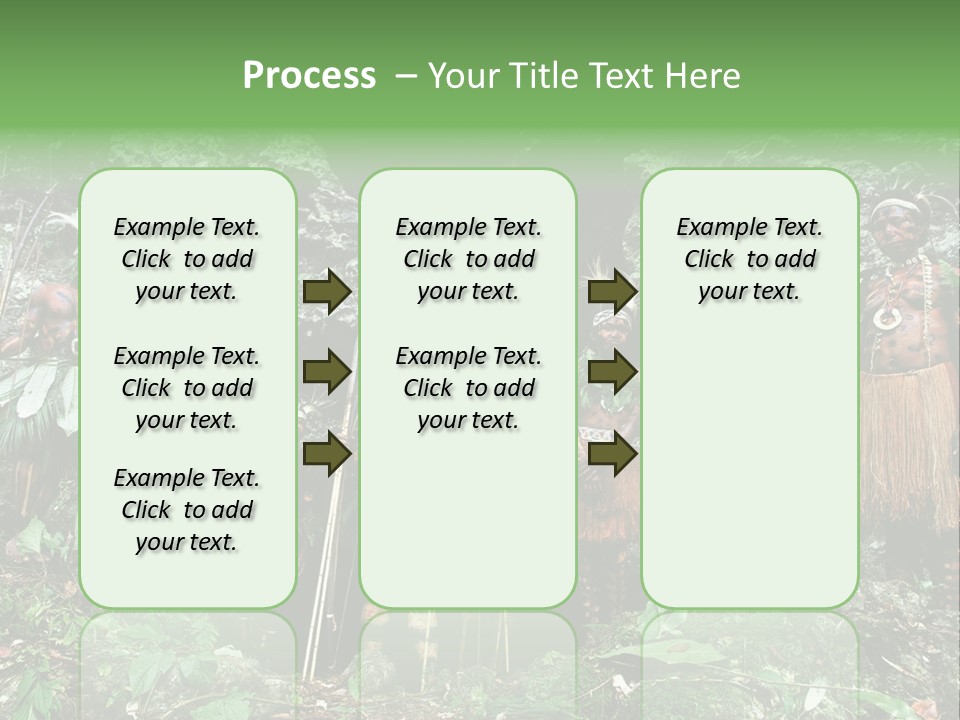 Process – Your Title Text Here

Example Text. Click to add your text.

Example Text. Click to add your text.

Example Text. Click to add your text.

Example Text. Click to add your text.

Example Text. Click to add your text.

Example Text. Click to add your text.